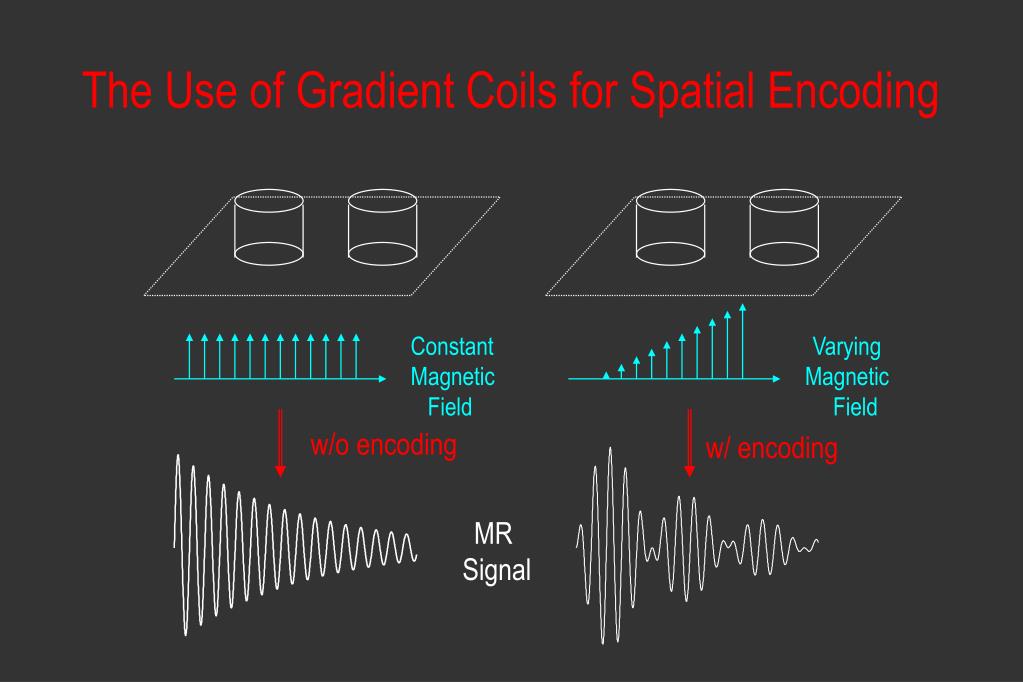 The Use of Gradient Coils for Spatial Encoding

Constant Magnetic Field

Varying Magnetic Field

w/o encoding

w/ encoding

MR Signal